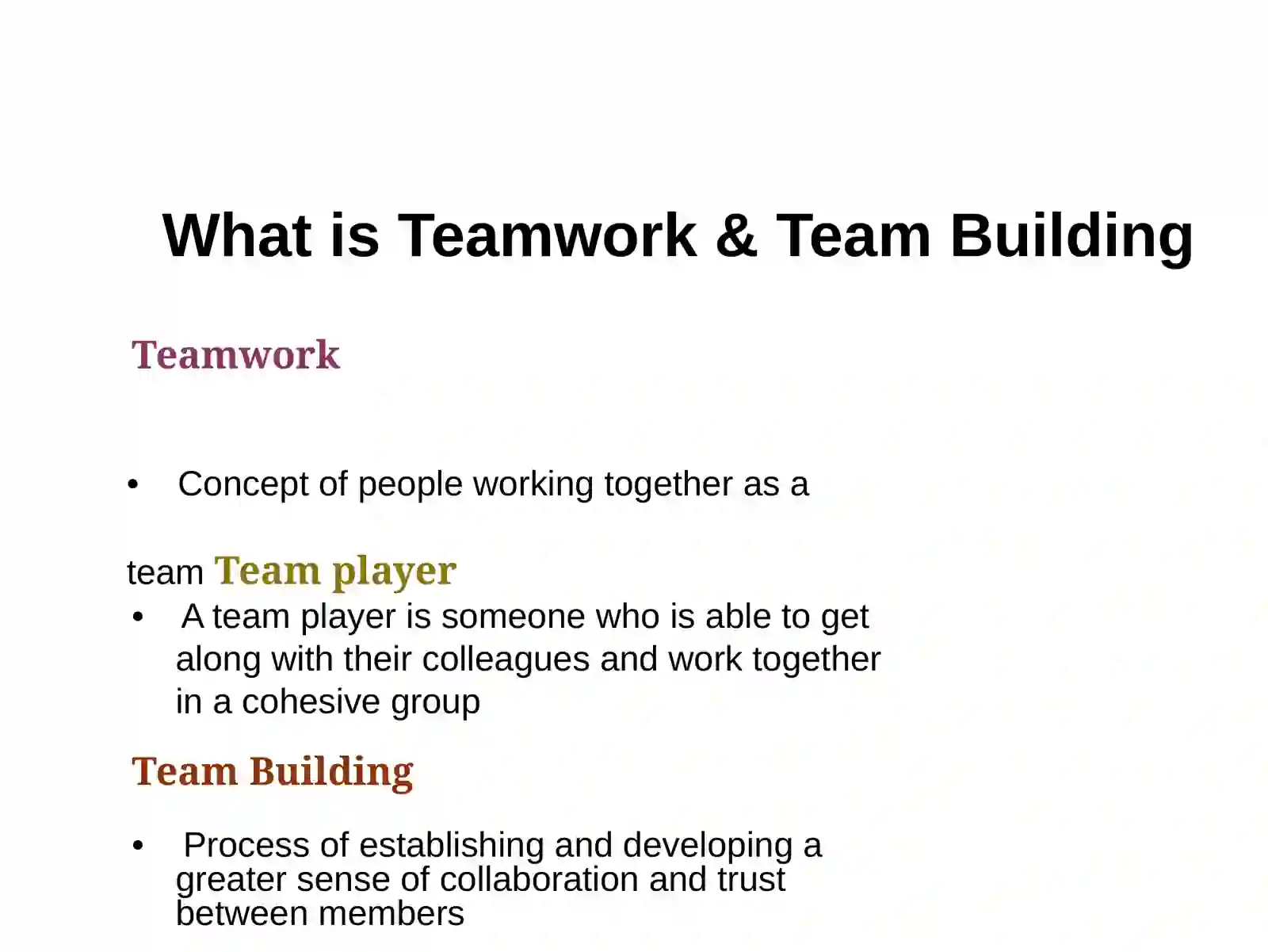 What is Teamwork & Team Building

Teamwork

• Concept of people working together as a

team Team player

• A team player is someone who is able to get along with their colleagues and work together in a cohesive group

Team Building

• Process of establishing and developing a greater sense of collaboration and trust between members